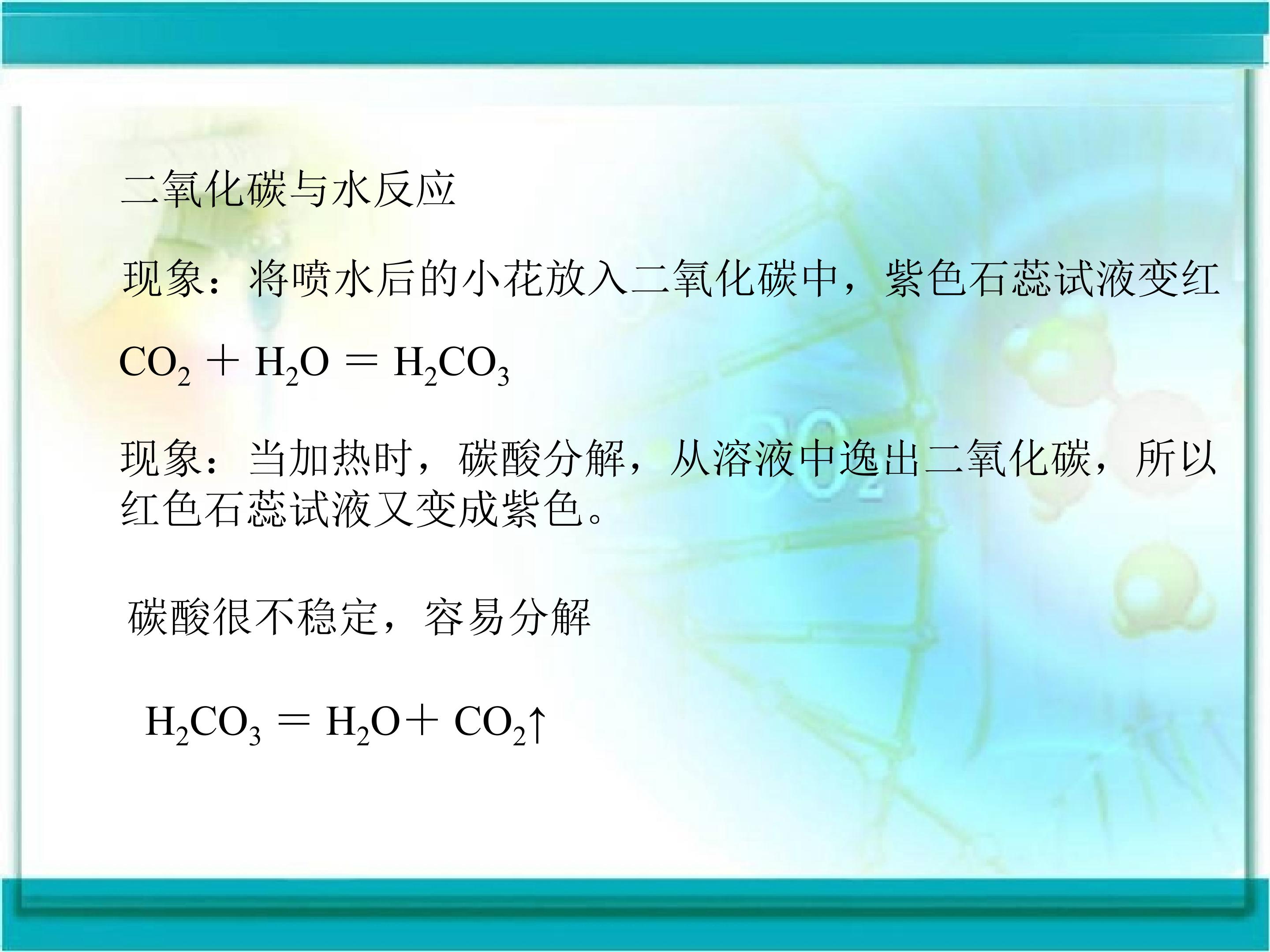 二氧化碳与水反应

现象：将喷水后的小花放入二氧化碳中，紫色石蕊试液变红

$CO_2 + H_2O = H_2CO_3$

现象：当加热时，碳酸分解，从溶液中逸出二氧化碳，所以红色石蕊试液又变成紫色。

碳酸很不稳定，容易分解

$H_2CO_3 = H_2O + CO_2\uparrow$